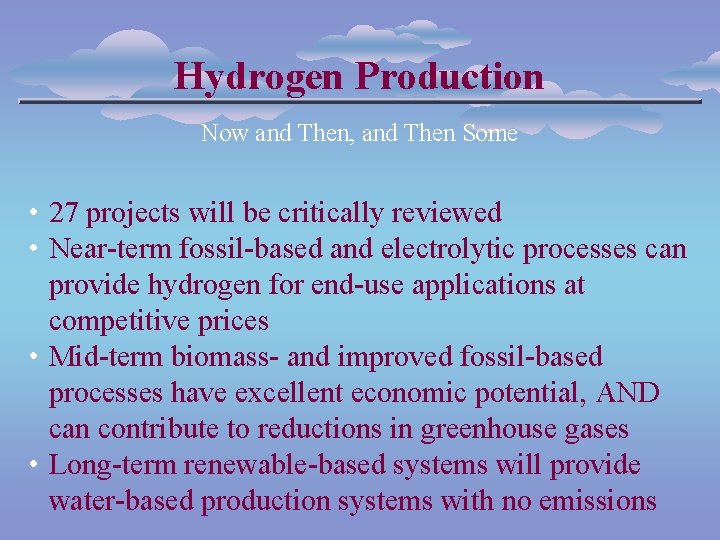 Hydrogen Production

Now and Then, and Then Some

• 27 projects will be critically reviewed
• Near-term fossil-based and electrolytic processes can provide hydrogen for end-use applications at competitive prices
• Mid-term biomass- and improved fossil-based processes have excellent economic potential, AND can contribute to reductions in greenhouse gases
• Long-term renewable-based systems will provide water-based production systems with no emissions